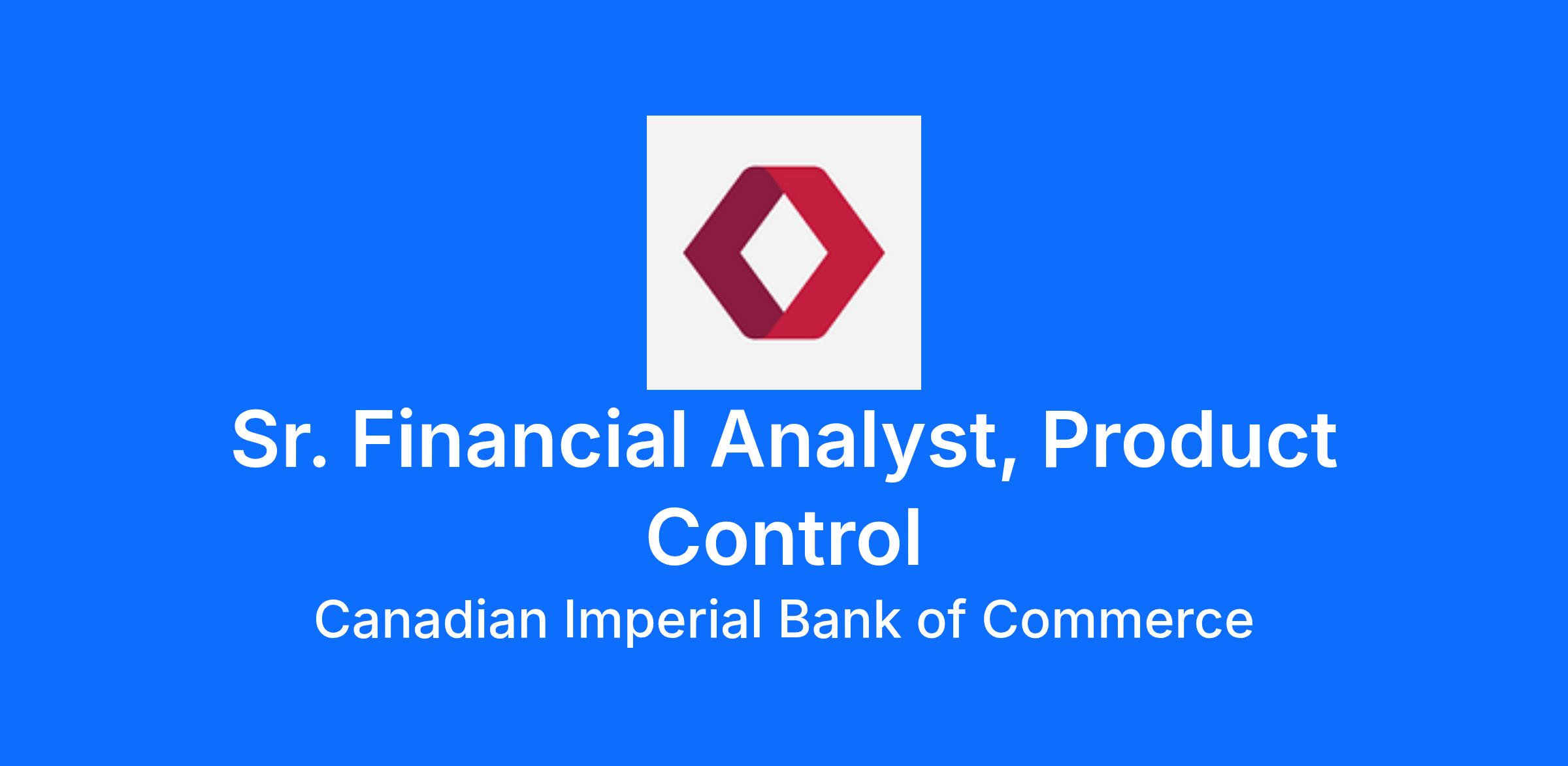 Sr. Financial Analyst, Product Control

Canadian Imperial Bank of Commerce